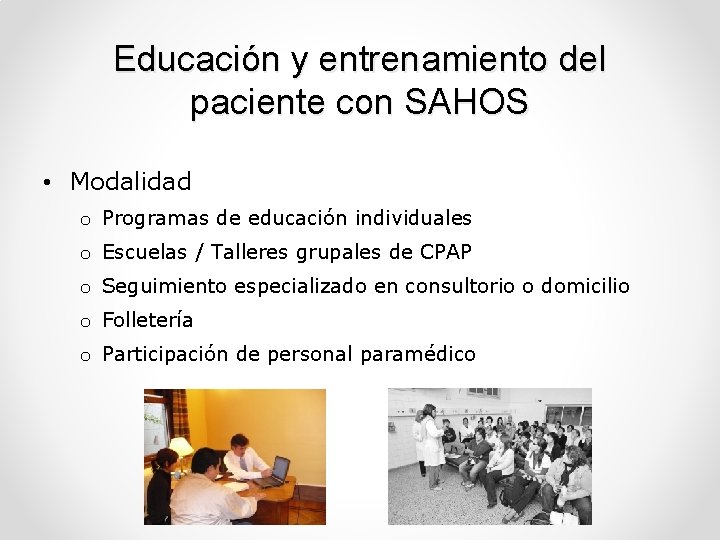 Educación y entrenamiento del paciente con SAHOS

• Modalidad
  o Programas de educación individuales
  o Escuelas / Talleres grupales de CPAP
  o Seguimiento especializado en consultorio o domicilio
  o Folletería
  o Participación de personal paramédico